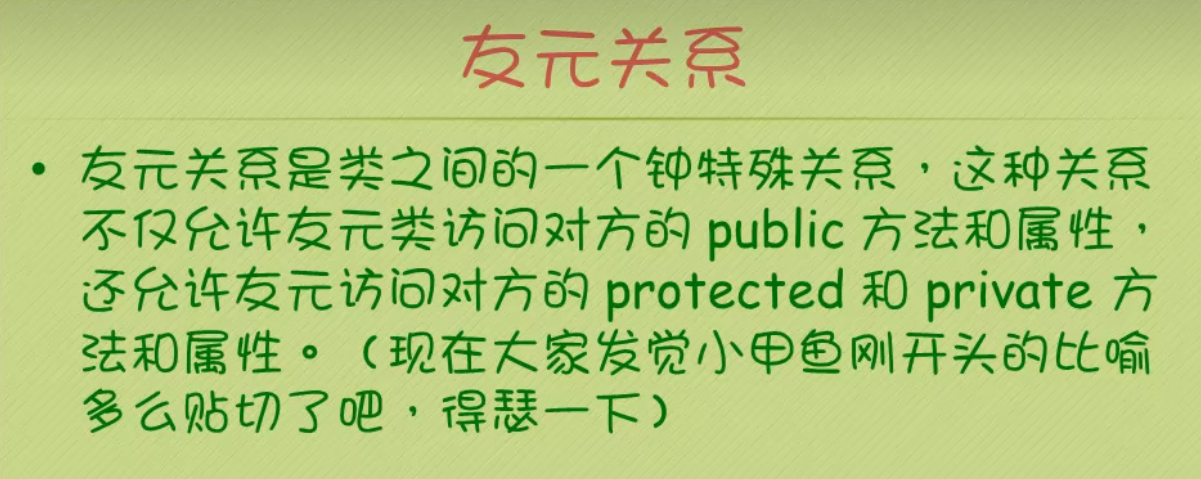 友元关系

• 友元关系是类之间的一个钟特殊关系，这种关系不仅允许友元类访问对方的 public 方法和属性，还允许友元访问对方的 protected 和 private 方法和属性。（现在大家发觉小甲鱼刚开头的比喻多么贴切了吧，得瑟一下）